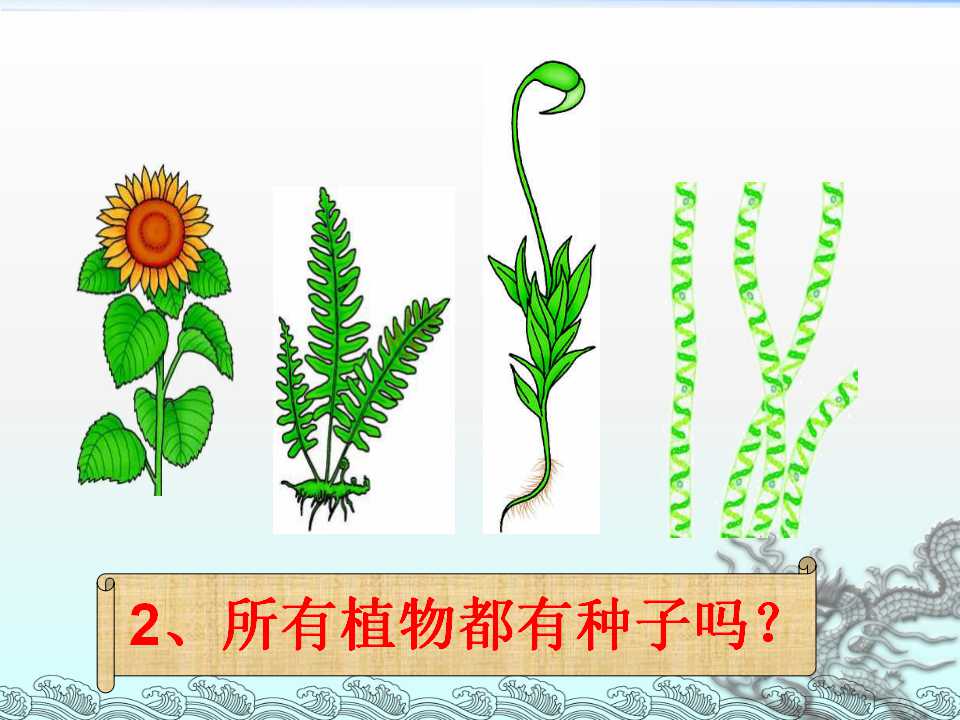 2、所有植物都有种子吗？